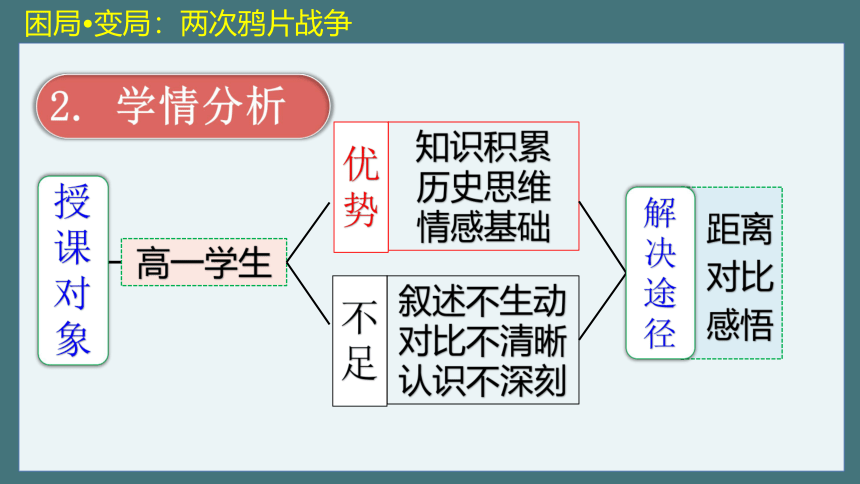 困局•变局：两次鸦片战争

2. 学情分析

授课对象

高一学生

优势

知识积累
历史思维
情感基础

不足

叙述不生动
对比不清晰
认识不深刻

解决途径

距离
对比
感悟